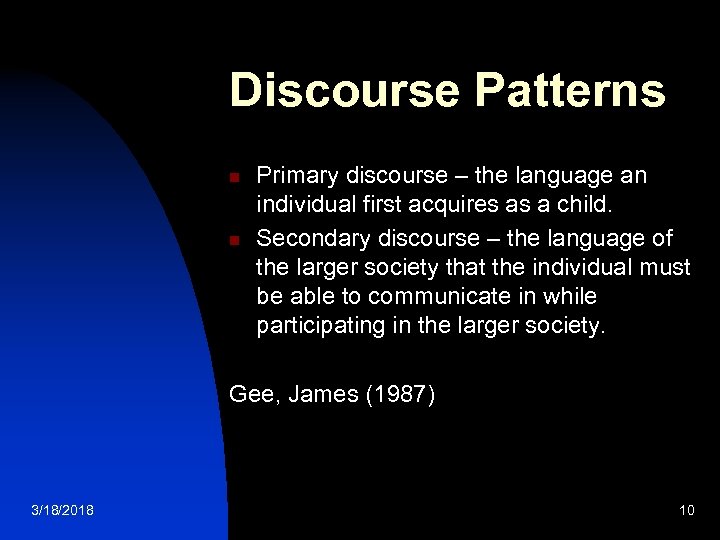 Discourse Patterns

- Primary discourse – the language an individual first acquires as a child.
- Secondary discourse – the language of the larger society that the individual must be able to communicate in while participating in the larger society.

Gee, James (1987)

3/18/2018

10